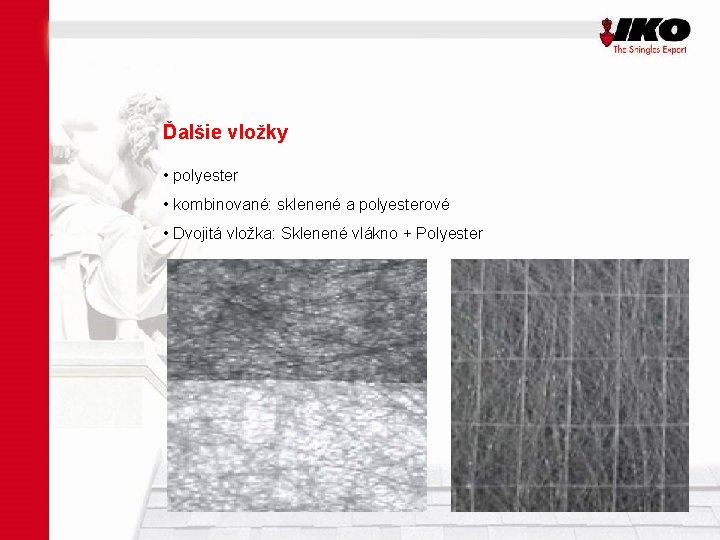 IKO
The Shingles Expert

Ďalšie vložky

• polyester

• kombinované: sklenené a polyesterové

• Dvojitá vložka: Sklenené vlákno + Polyester